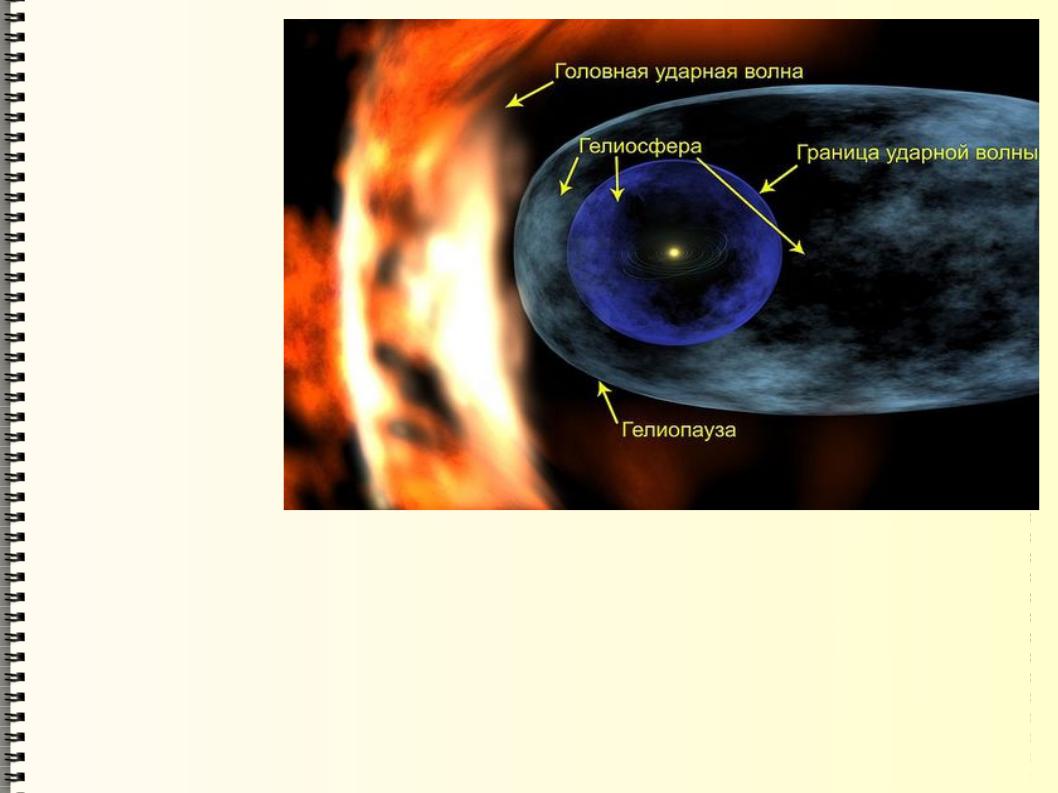 Головная ударная волна

Гелиосфера

Граница ударной волны

Гелиопауза